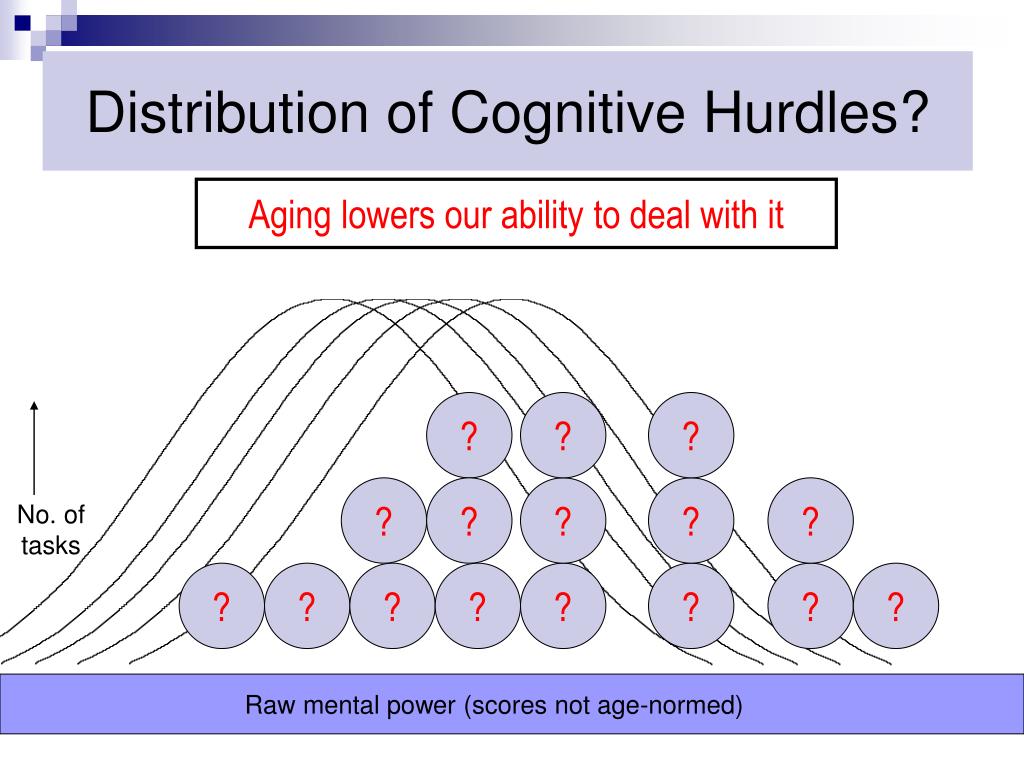 Distribution of Cognitive Hurdles?

Aging lowers our ability to deal with it

No. of tasks

? ? ?

? ? ? ? ?

? ? ? ? ? ? ? ?

Raw mental power (scores not age-normed)